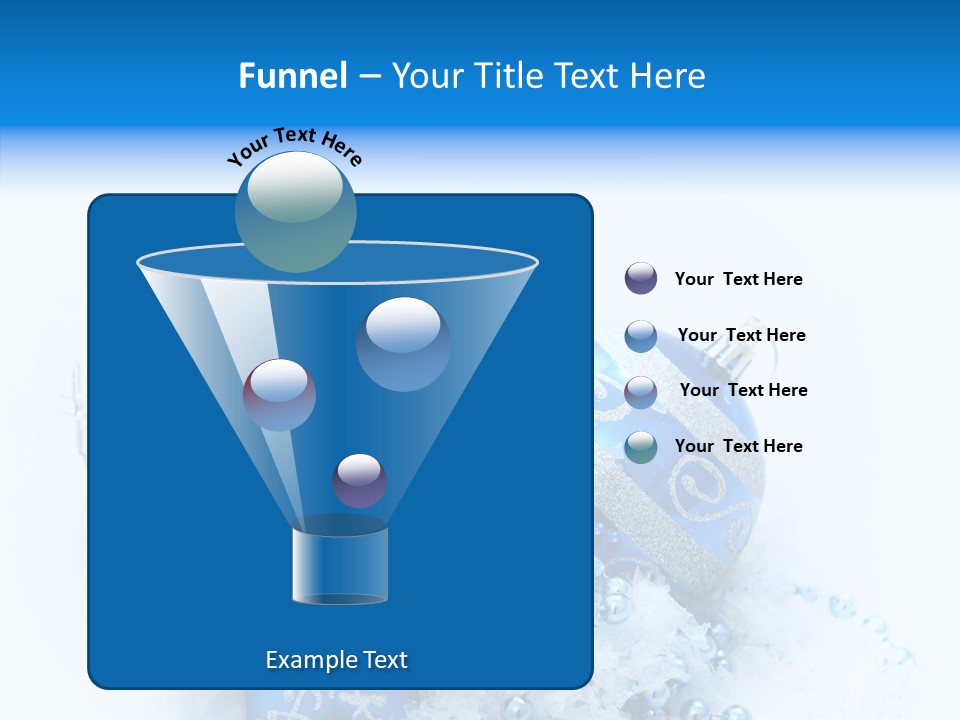 Funnel – Your Title Text Here

Your Text Here

Your Text Here

Your Text Here

Your Text Here

Your Text Here

Example Text